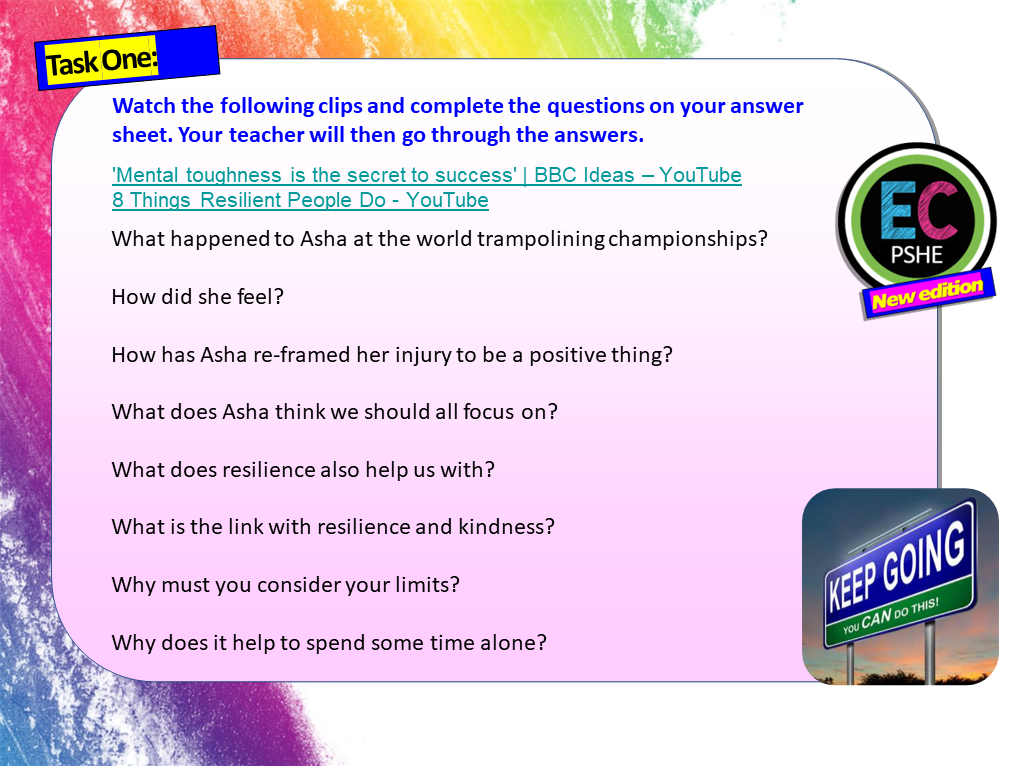 Task One:

Watch the following clips and complete the questions on your answer sheet. Your teacher will then go through the answers.

'Mental toughness is the secret to success' | BBC Ideas – YouTube
8 Things Resilient People Do - YouTube

What happened to Asha at the world trampolining championships?

How did she feel?

How has Asha re-framed her injury to be a positive thing?

What does Asha think we should all focus on?

What does resilience also help us with?

What is the link with resilience and kindness?

Why must you consider your limits?

Why does it help to spend some time alone?

EC
PSHE
New edition

KEEP GOING
YOU CAN DO THIS!